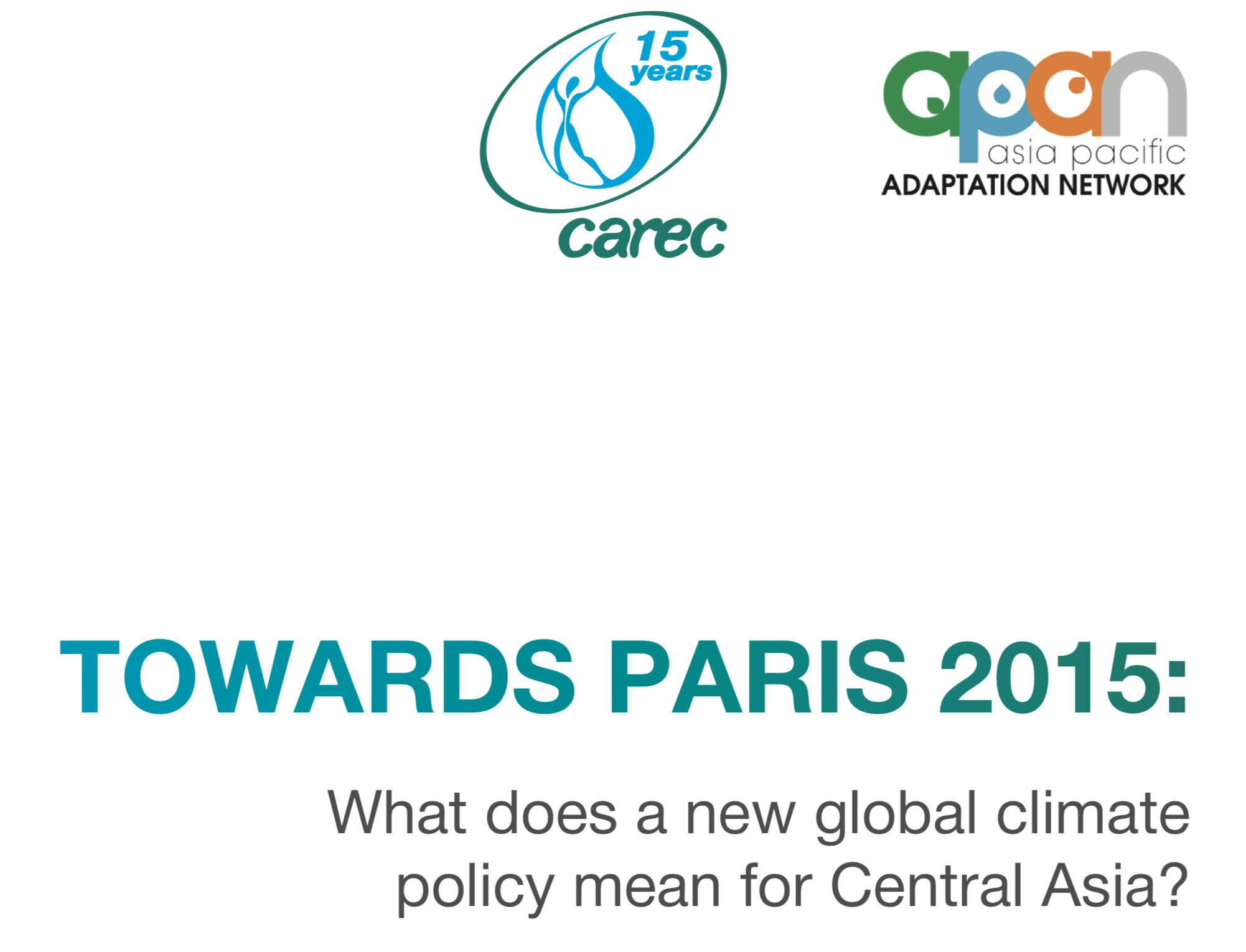 15 years

carec

apan
asia pacific
ADAPTATION NETWORK

TOWARDS PARIS 2015:

What does a new global climate policy mean for Central Asia?